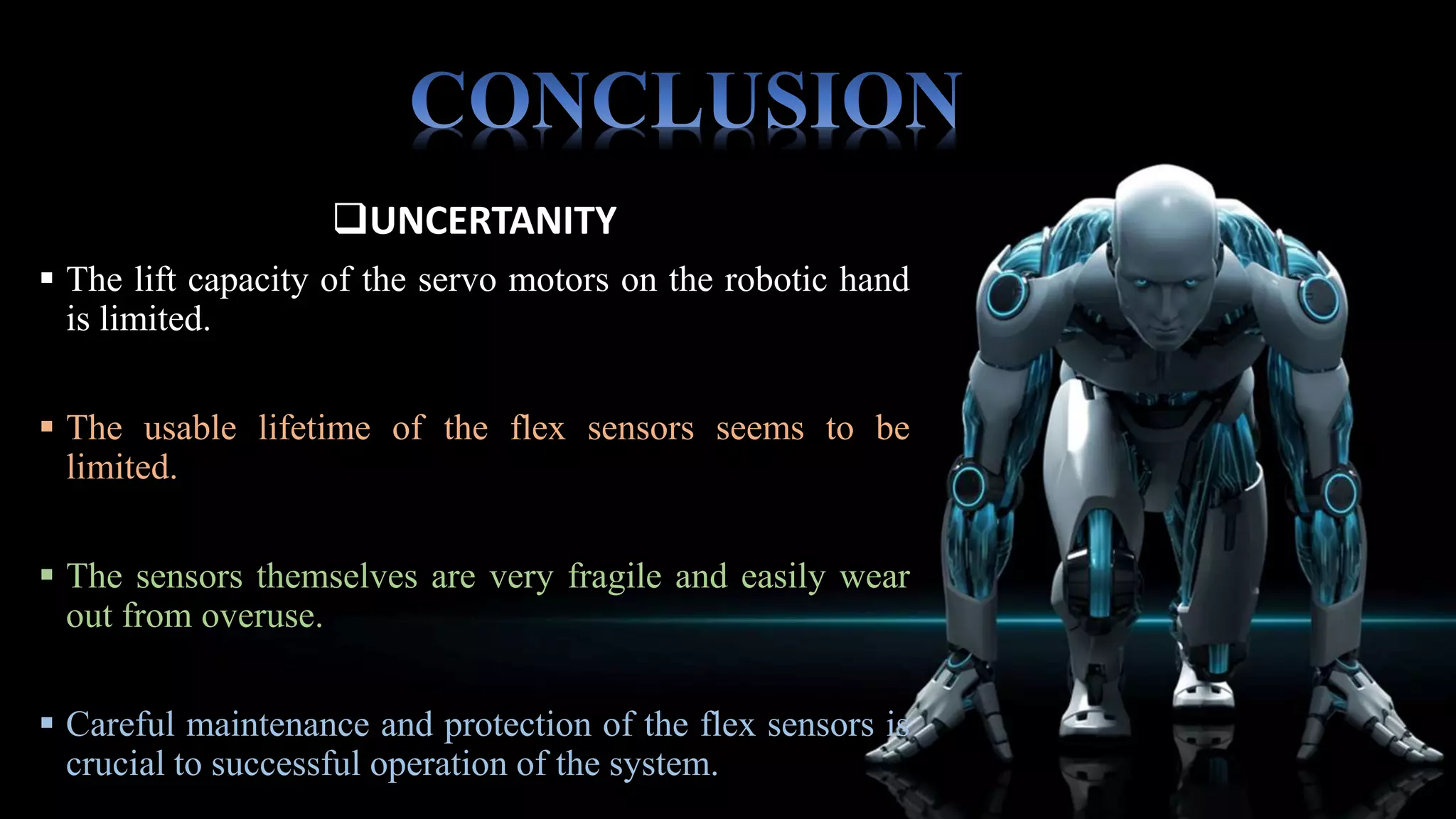 CONCLUSION

❑UNCERTANITY

▪ The lift capacity of the servo motors on the robotic hand is limited.

▪ The usable lifetime of the flex sensors seems to be limited.

▪ The sensors themselves are very fragile and easily wear out from overuse.

▪ Careful maintenance and protection of the flex sensors is crucial to successful operation of the system.